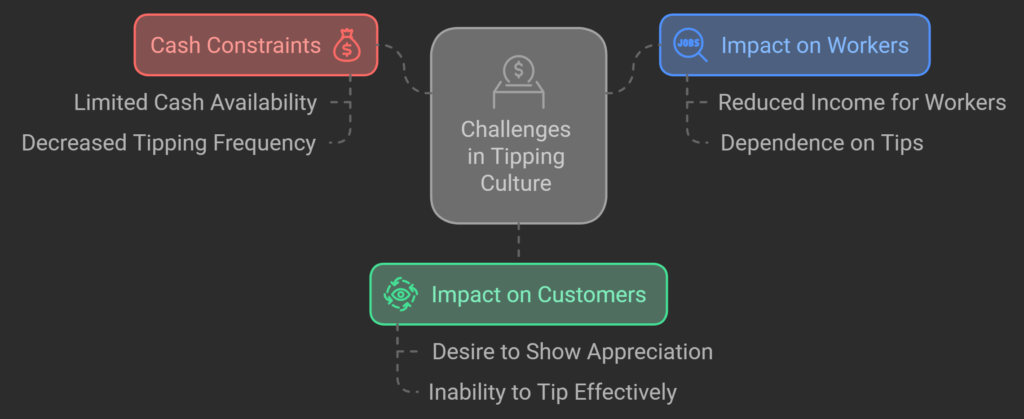 Cash Constraints

Limited Cash Availability

Decreased Tipping Frequency

Challenges in Tipping Culture

JOBS

Impact on Workers

Reduced Income for Workers

Dependence on Tips

Impact on Customers

Desire to Show Appreciation

Inability to Tip Effectively